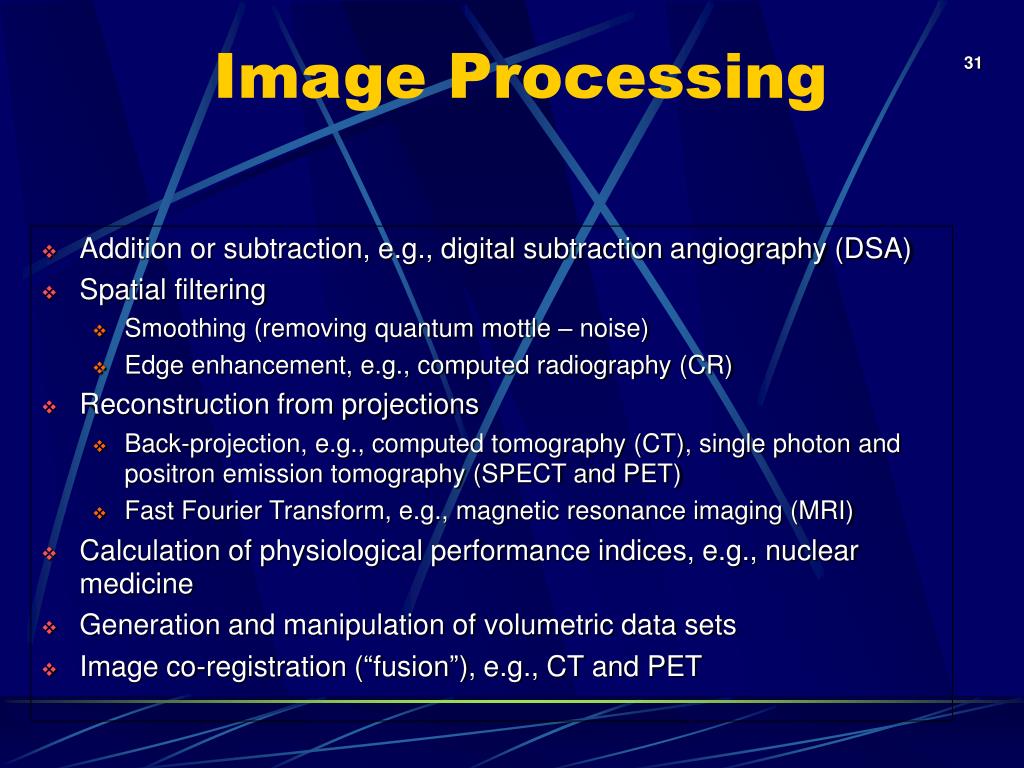 Image Processing

31

❖ Addition or subtraction, e.g., digital subtraction angiography (DSA)
❖ Spatial filtering
❖ Smoothing (removing quantum mottle – noise)
❖ Edge enhancement, e.g., computed radiography (CR)
❖ Reconstruction from projections
❖ Back-projection, e.g., computed tomography (CT), single photon and positron emission tomography (SPECT and PET)
❖ Fast Fourier Transform, e.g., magnetic resonance imaging (MRI)
❖ Calculation of physiological performance indices, e.g., nuclear medicine
❖ Generation and manipulation of volumetric data sets
❖ Image co-registration (“fusion”), e.g., CT and PET